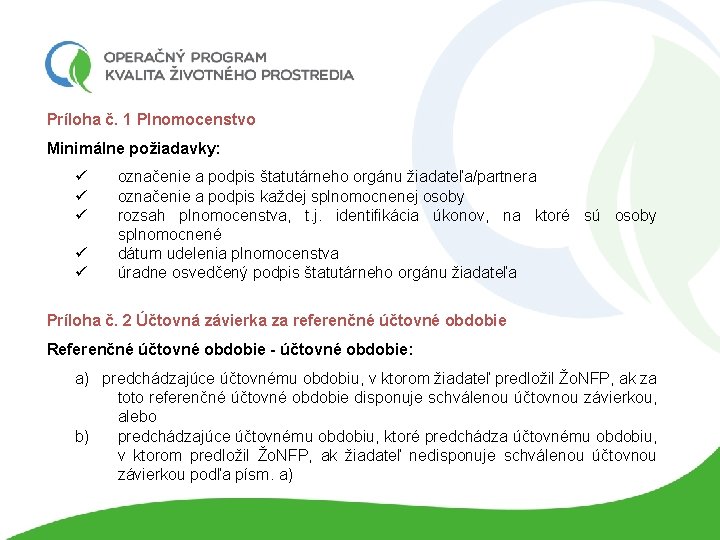 OPERAČNÝ PROGRAM
KVALITA ŽIVOTNÉHO PROSTREDIA

Príloha č. 1 Plnomocenstvo

Minimálne požiadavky:

✓ označenie a podpis štatutárneho orgánu žiadateľa/partnera
✓ označenie a podpis každej splnomocnenej osoby
✓ rozsah plnomocenstva, t.j. identifikácia úkonov, na ktoré sú osoby splnomocnené
✓ dátum udelenia plnomocenstva
✓ úradne osvedčený podpis štatutárneho orgánu žiadateľa

Príloha č. 2 Účtovná závierka za referenčné účtovné obdobie

Referenčné účtovné obdobie - účtovné obdobie:

a) predchádzajúce účtovnému obdobiu, v ktorom žiadateľ predložil ŽoNFP, ak za toto referenčné účtovné obdobie disponuje schválenou účtovnou závierkou, alebo
b) predchádzajúce účtovnému obdobiu, ktoré predchádza účtovnému obdobiu, v ktorom predložil ŽoNFP, ak žiadateľ nedisponuje schválenou účtovnou závierkou podľa písm. a)